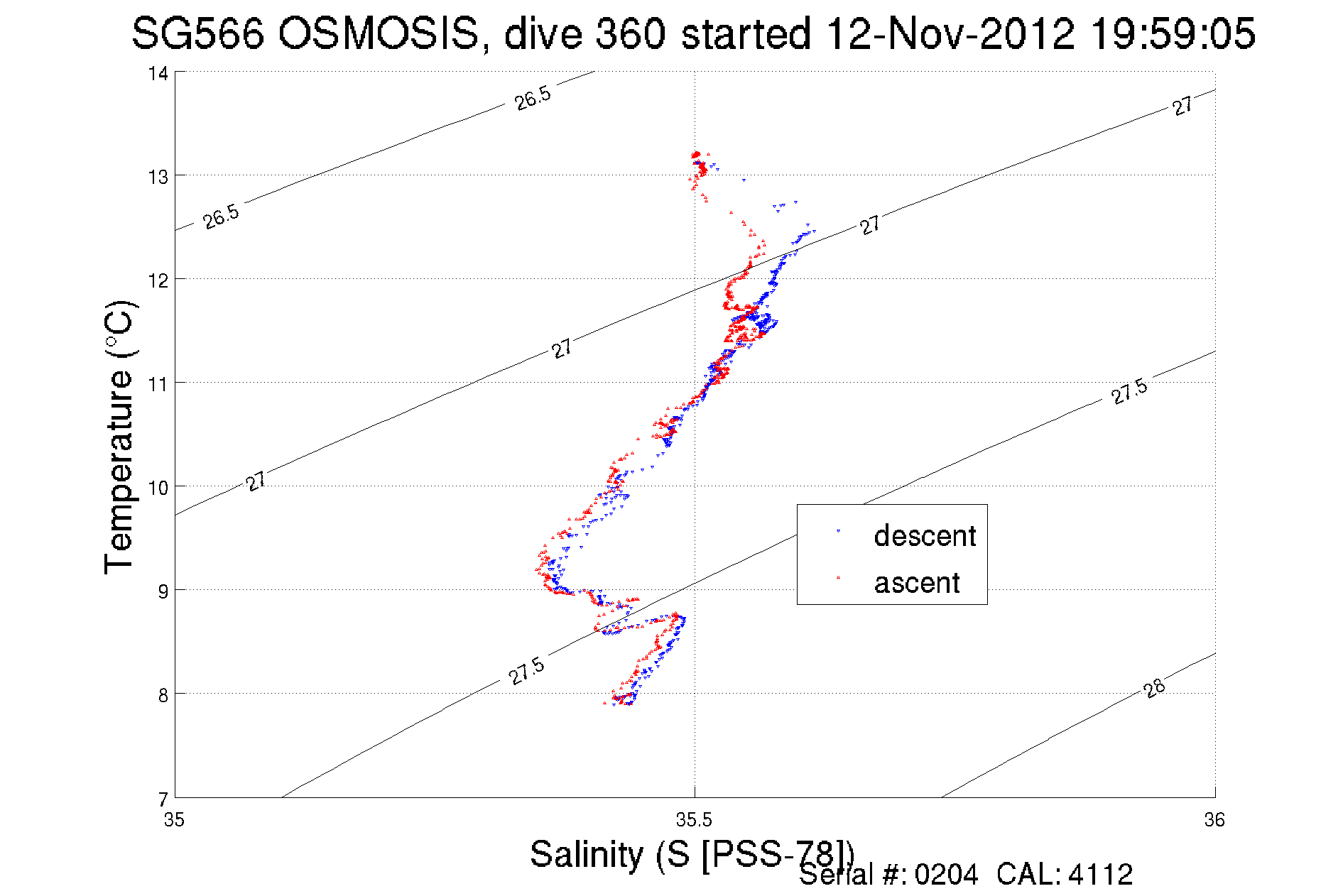 SG566 OSMOSIS, dive 360 started 12-Nov-2012 19:59:05

Temperature (°C)

14
13
12
11
10
9
8
7

26.5
26.5
27
27
27
27
27.5
27.5
28

descent
ascent

35
35.5
36

Salinity (S [PSS-78])
Serial #: 0204 CAL: 4112